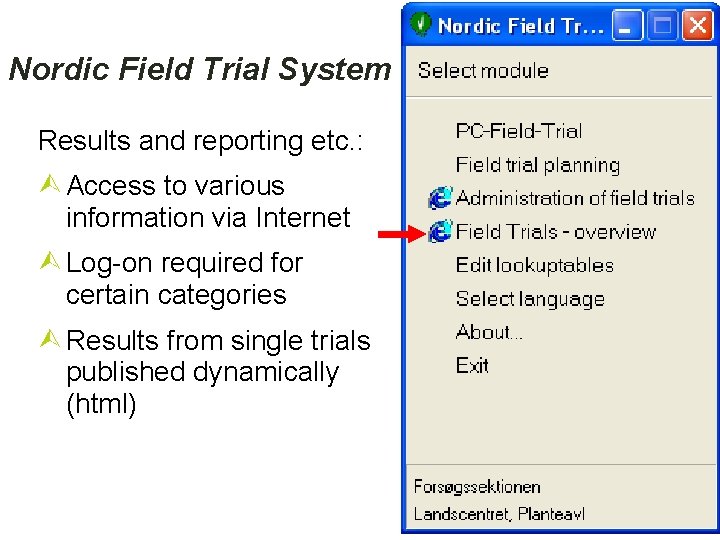 Nordic Field Trial System

Results and reporting etc.:

Access to various information via Internet

Log-on required for certain categories

Results from single trials published dynamically (html)

Nordic Field Tr...

Select module

PC-Field-Trial

Field trial planning

Administration of field trials

Field Trials - overview

Edit lookuptables

Select language

About...

Exit

Forsøgssektionen

Landscentret, Planteavl